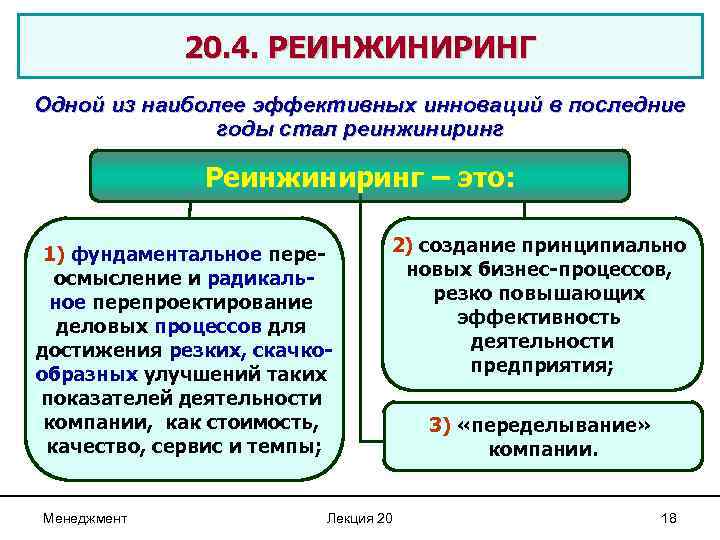 20.4. РЕИНЖИНИРИНГ

Одной из наиболее эффективных инноваций в последние годы стал реинжиниринг

Реинжиниринг – это:

1) фундаментальное переосмысление и радикальное перепроектирование деловых процессов для достижения резких, скачкообразных улучшений таких показателей деятельности компании, как стоимость, качество, сервис и темпы;

2) создание принципиально новых бизнес-процессов, резко повышающих эффективность деятельности предприятия;

3) «переделывание» компании.

Менеджмент

Лекция 20

18